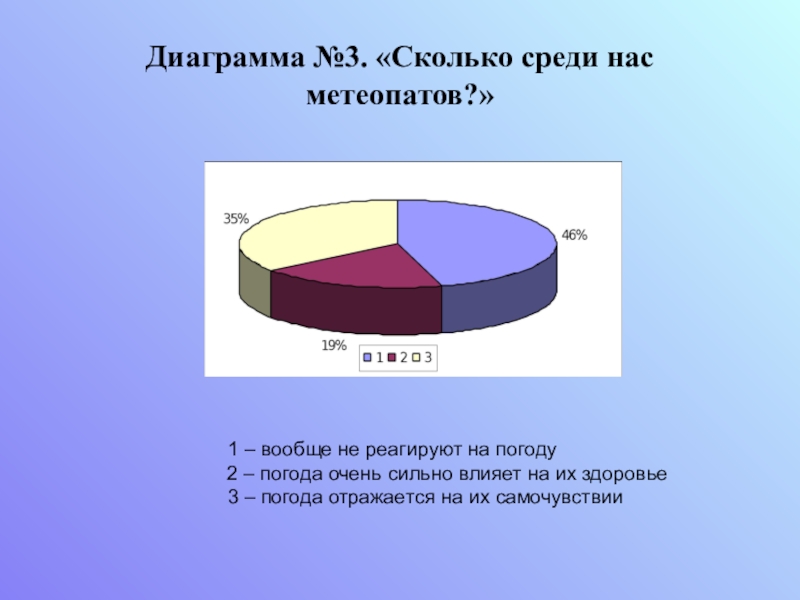 Диаграмма №3. «Сколько среди нас метеопатов?»

35%

46%

19%

1 2 3

1 – вообще не реагируют на погоду
2 – погода очень сильно влияет на их здоровье
3 – погода отражается на их самочувствии